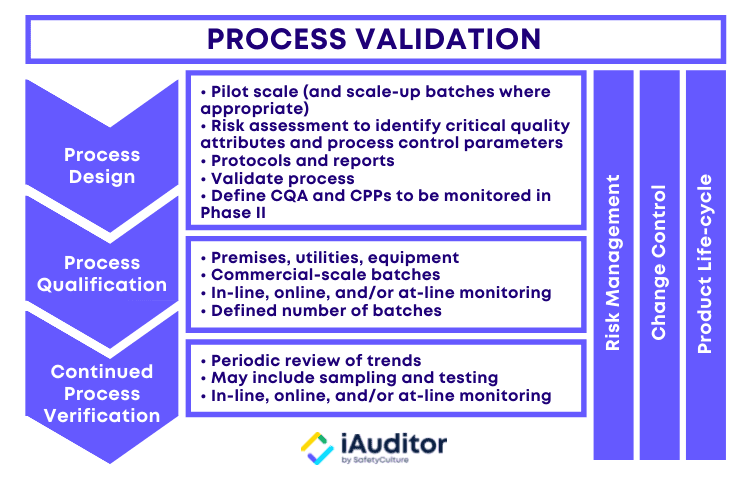 PROCESS VALIDATION

Process Design

• Pilot scale (and scale-up batches where appropriate)
• Risk assessment to identify critical quality attributes and process control parameters
• Protocols and reports
• Validate process
• Define CQA and CPPs to be monitored in Phase II

Process Qualification

• Premises, utilities, equipment
• Commercial-scale batches
• In-line, online, and/or at-line monitoring
• Defined number of batches

Continued Process Verification

• Periodic review of trends
• May include sampling and testing
• In-line, online, and/or at-line monitoring

Risk Management

Change Control

Product Life-cycle

iAuditor by SafetyCulture